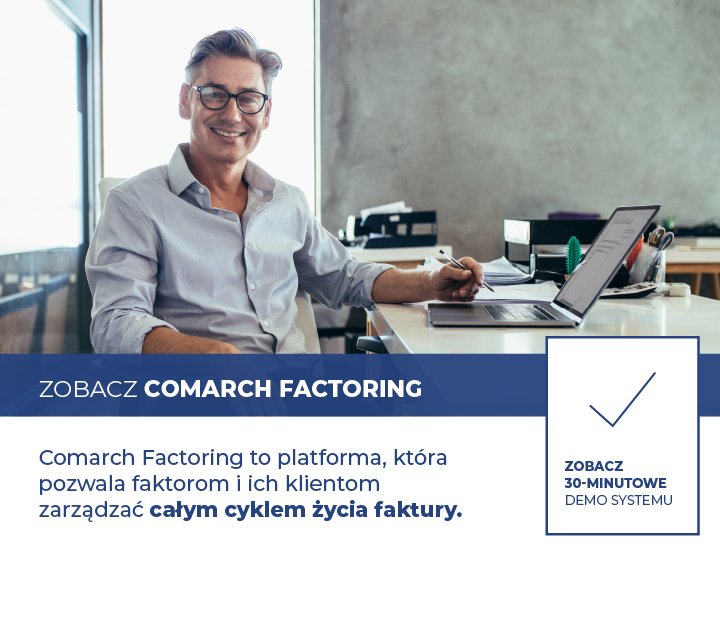 ZOBACZ COMARCH FACTORING

Comarch Factoring to platforma, która pozwala faktorom i ich klientom zarządzać całym cyklem życia faktury.

ZOBACZ 30-MINUTOWE DEMO SYSTEMU